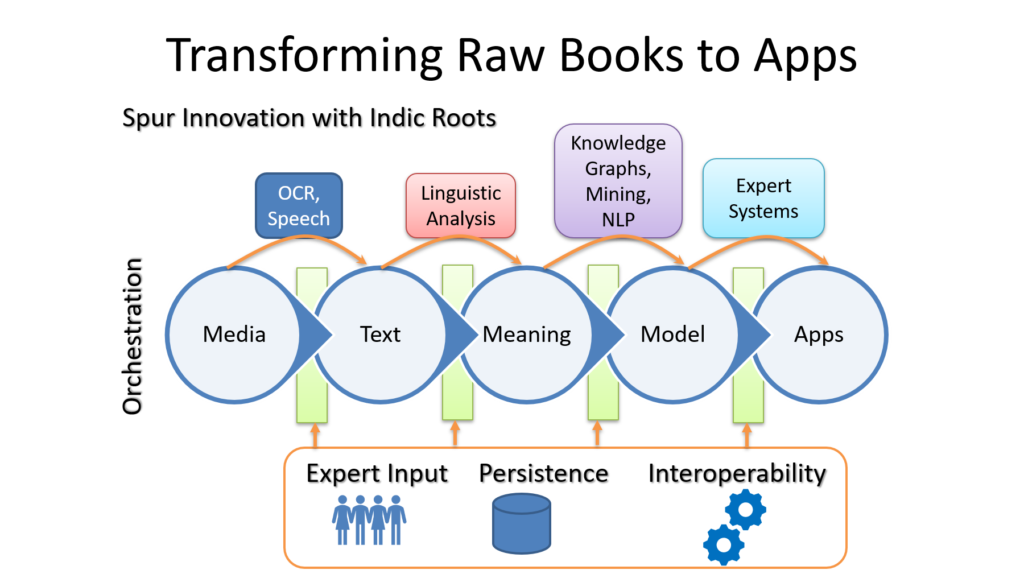 Transforming Raw Books to Apps

Spur Innovation with Indic Roots

OCR, Speech

Linguistic Analysis

Knowledge Graphs, Mining, NLP

Expert Systems

Orchestration

Media

Text

Meaning

Model

Apps

Expert Input

Persistence

Interoperability